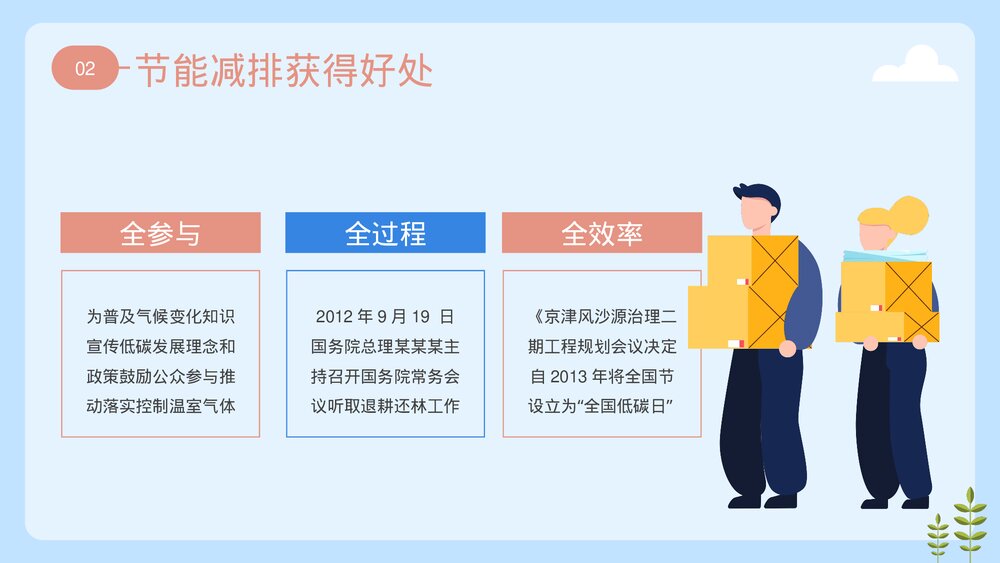 02 节能减排获得好处

全参与

为普及气候变化知识宣传低碳发展理念和政策鼓励公众参与推动落实控制温室气体

全过程

2012 年 9 月 19 日国务院总理某某某主持召开国务院常务会议听取退耕还林工作

全效率

《京津风沙源治理二期工程规划会议决定自 2013 年将全国节设立为“全国低碳日”